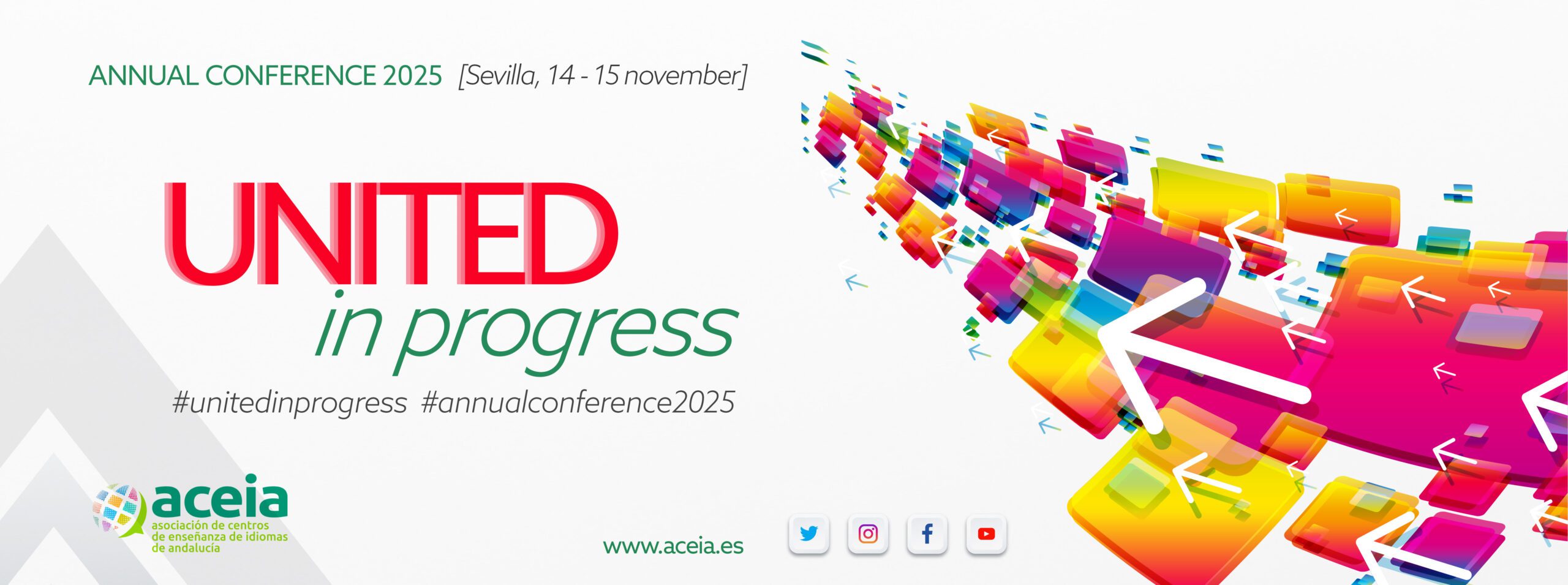 ANNUAL CONFERENCE 2025 [Sevilla, 14 - 15 november]

UNITED
in progress

#unitedinprogress #annualconference2025

aceia
asociación de centros de enseñanza de idiomas de andalucía

www.aceia.es